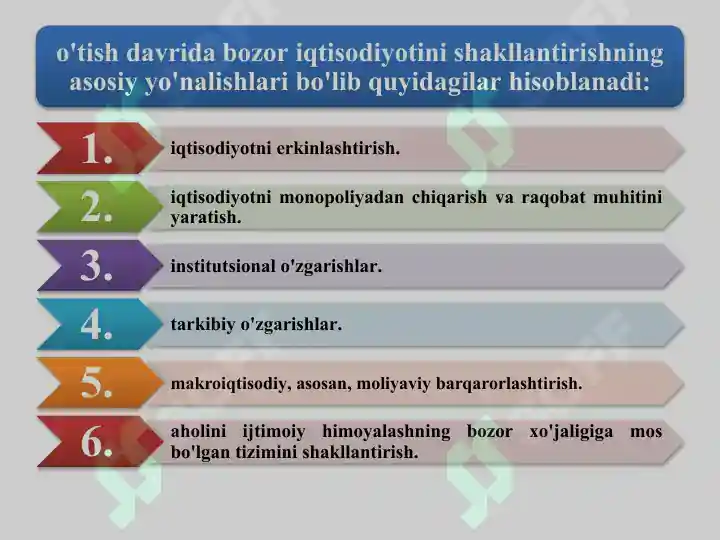 o'tish davrida bozor iqtisodiyotini shakllantirishning asosiy yo'nalishlari bo'lib quyidagilar hisoblanadi:

1. iqtisodiyotni erkinlashtirish.

2. iqtisodiyotni monopoliyadan chiqarish va raqobat muhitini yaratish.

3. institutsional o'zgarishlar.

4. tarkibiy o'zgarishlar.

5. makroiqtisodiy, asosan, moliyaviy barqarorlashtirish.

6. aholini ijtimoiy himoyalashning bozor xo'jaligiga mos bo'lgan tizimini shakllantirish.